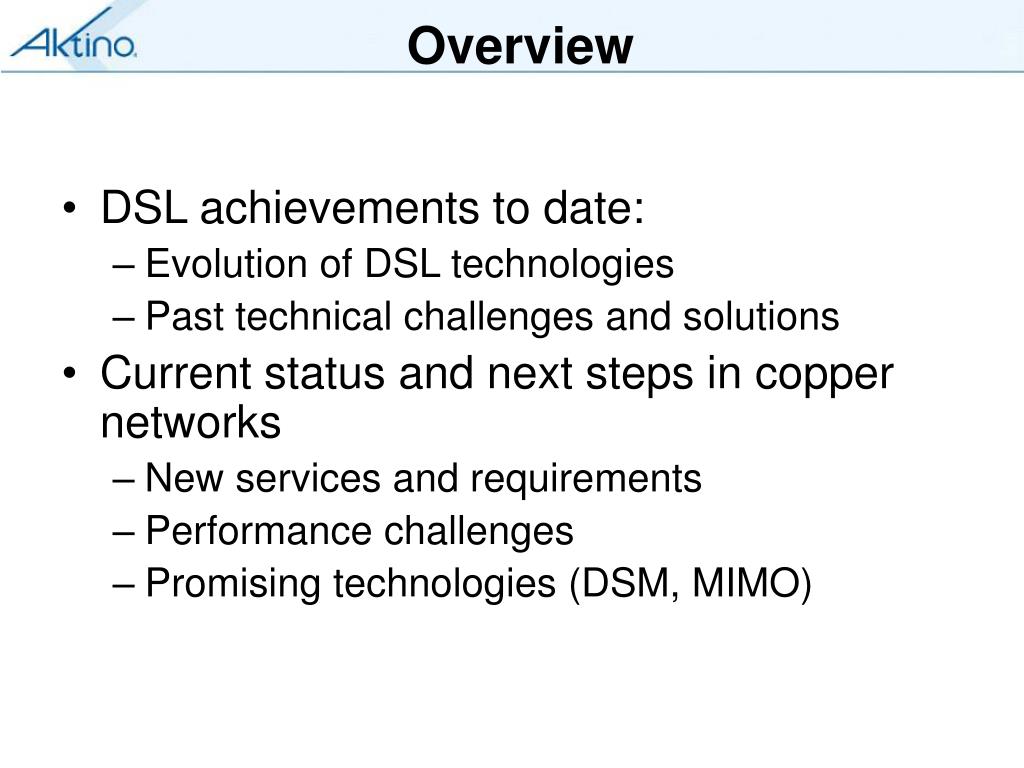 Aktino

Overview

• DSL achievements to date:
– Evolution of DSL technologies
– Past technical challenges and solutions
• Current status and next steps in copper networks
– New services and requirements
– Performance challenges
– Promising technologies (DSM, MIMO)